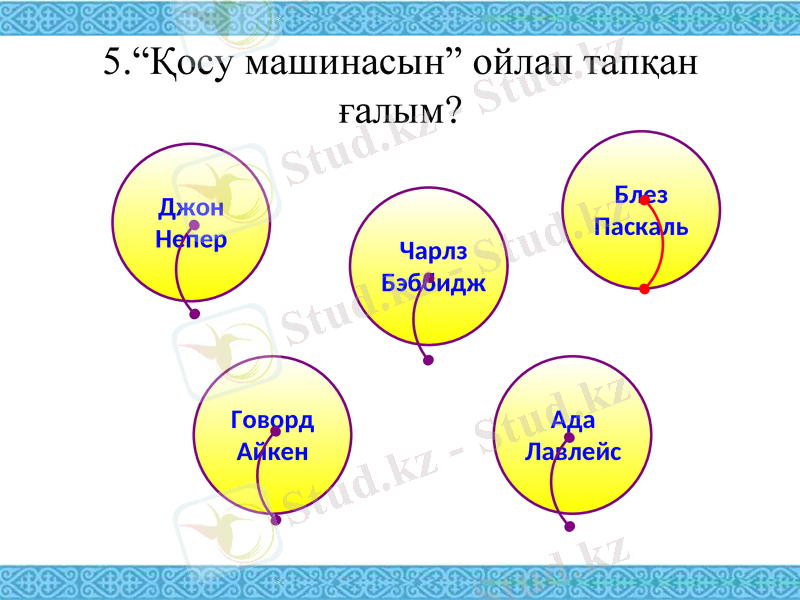 5.“Қосу машинасын” ойлап тапқан ғалым?

Джон Непер

Чарлз Бэббидж

Блез Паскаль

Говорд Айкен

Ада Лавлейс

Stud.kz - Stud.kz